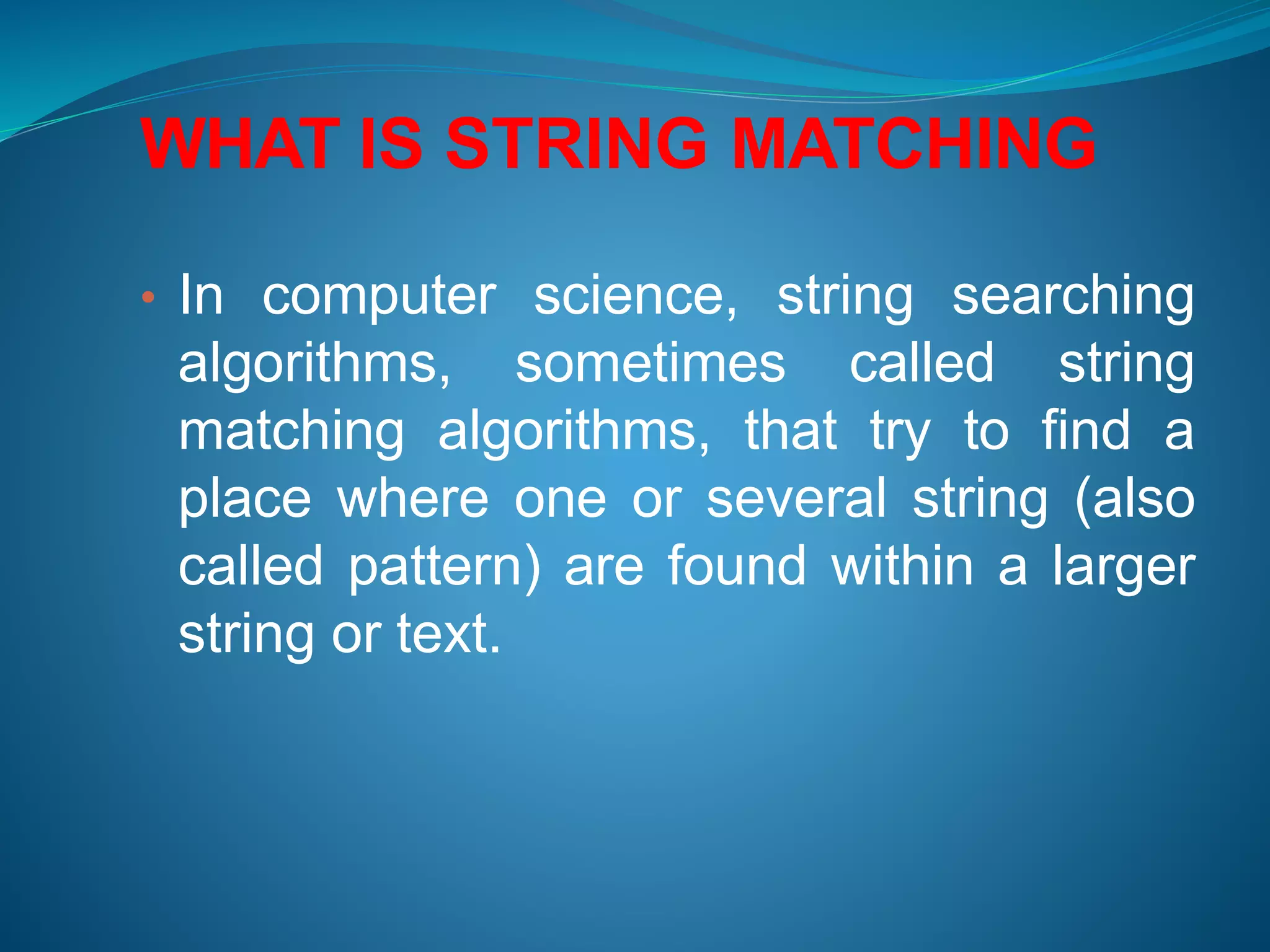 WHAT IS STRING MATCHING

• In computer science, string searching algorithms, sometimes called string matching algorithms, that try to find a place where one or several string (also called pattern) are found within a larger string or text.